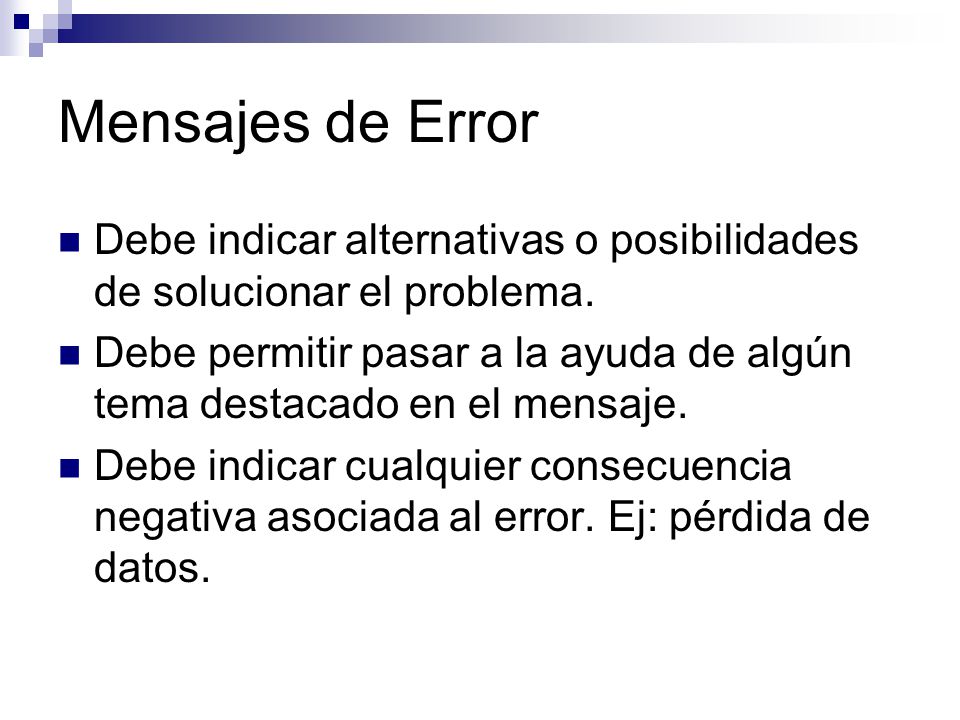 Mensajes de Error

Debe indicar alternativas o posibilidades de solucionar el problema.

Debe permitir pasar a la ayuda de algún tema destacado en el mensaje.

Debe indicar cualquier consecuencia negativa asociada al error. Ej: pérdida de datos.